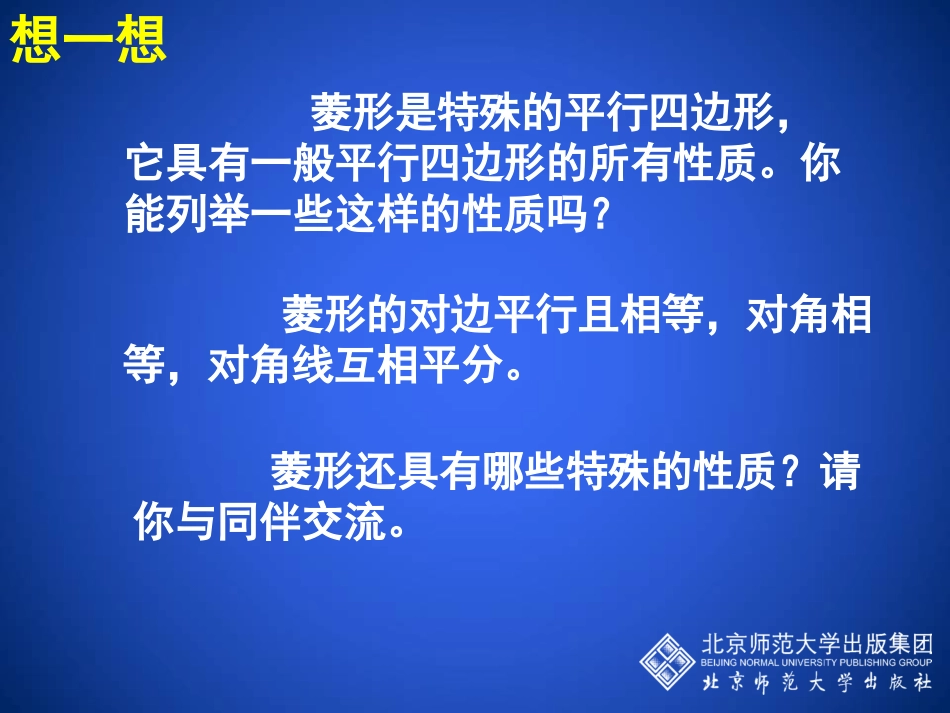 想一想

菱形是特殊的平行四边形，它具有一般平行四边形的所有性质。你能列举一些这样的性质吗？

菱形的对边平行且相等，对角相等，对角线互相平分。

菱形还具有哪些特殊的性质？请你与同伴交流。

北京师范大学出版集团
BEIJING NORMAL UNIVERSITY PUBLISHING GROUP
北京师范大学出版社